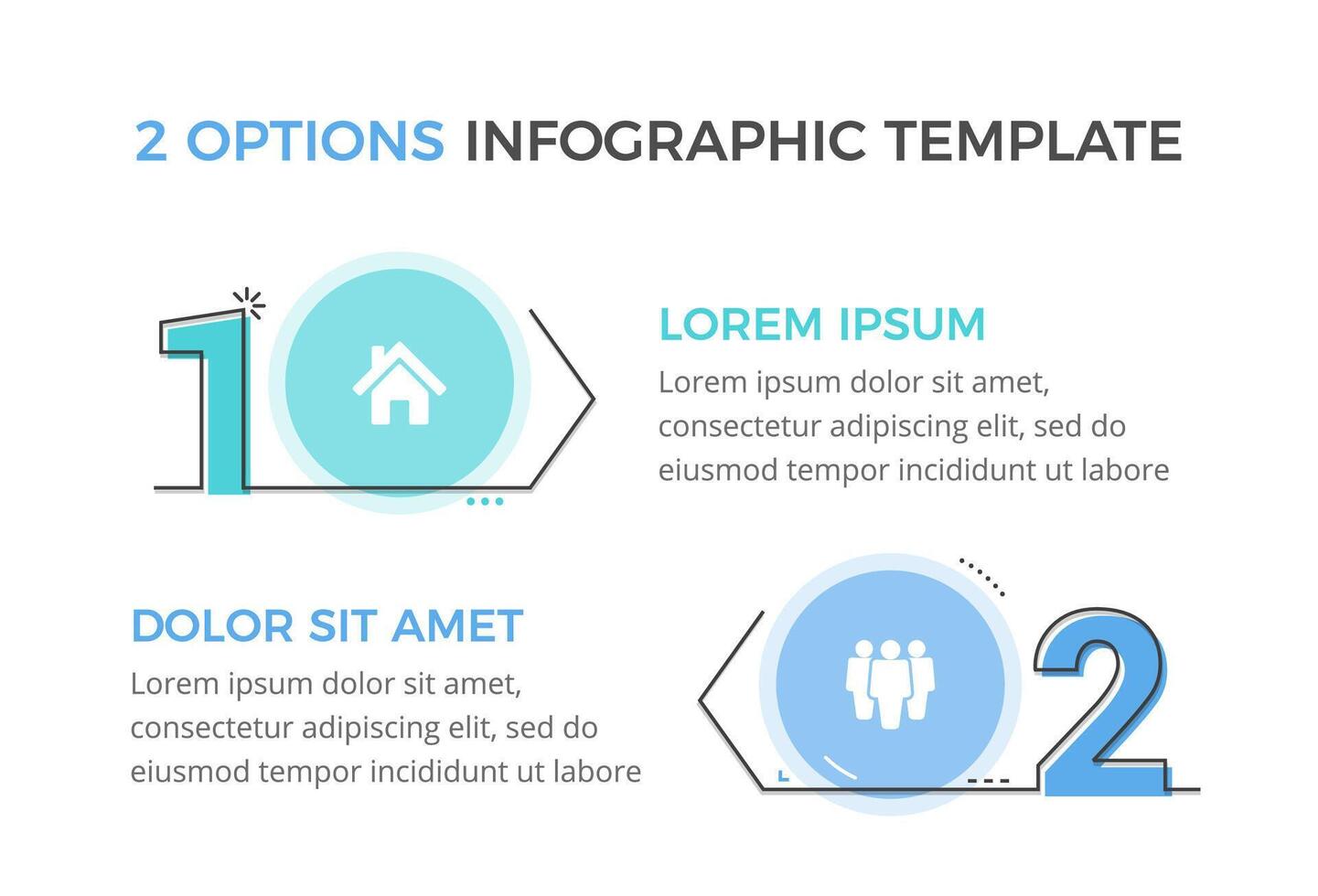 2 OPTIONS INFOGRAPHIC TEMPLATE

1

LOREM IPSUM

Lorem ipsum dolor sit amet, consectetur adipiscing elit, sed do eiusmod tempor incididunt ut labore

DOLOR SIT AMET

Lorem ipsum dolor sit amet, consectetur adipiscing elit, sed do eiusmod tempor incididunt ut labore

2